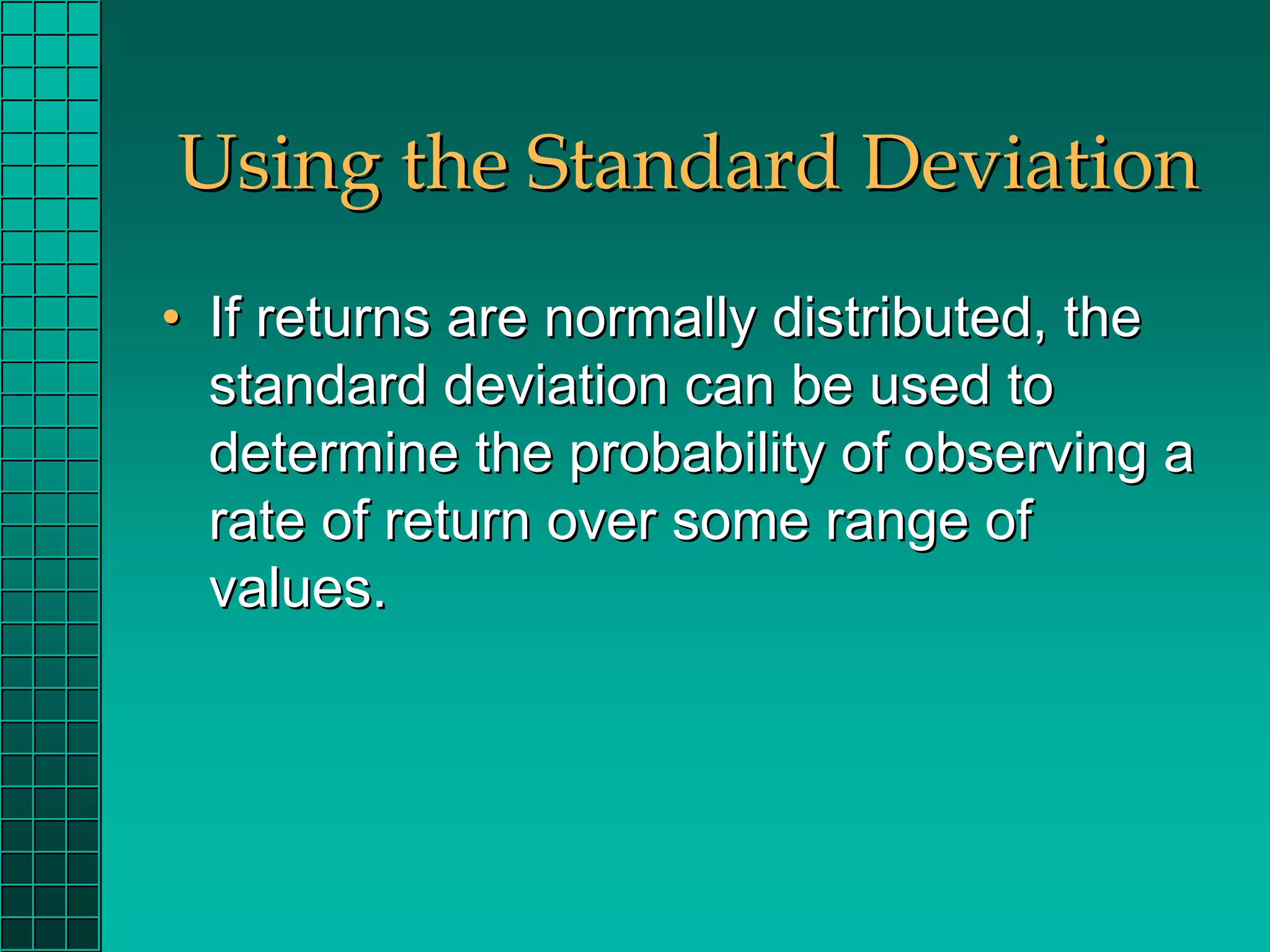 Using the Standard Deviation

• If returns are normally distributed, the standard deviation can be used to determine the probability of observing a rate of return over some range of values.